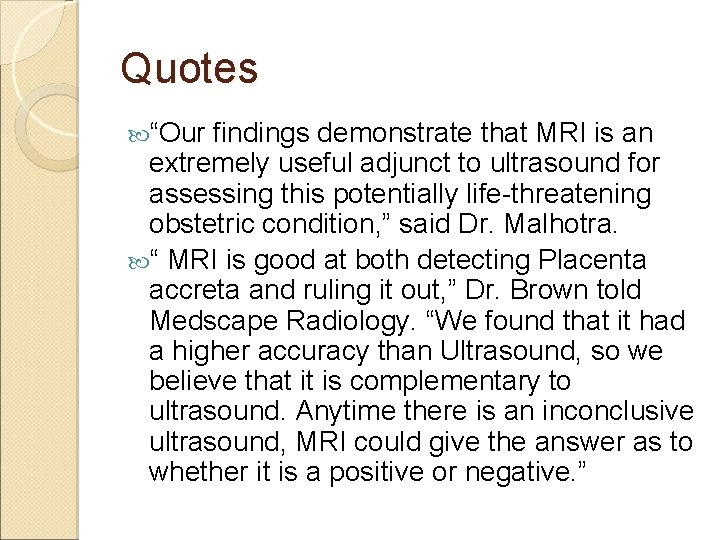 Quotes

“Our findings demonstrate that MRI is an extremely useful adjunct to ultrasound for assessing this potentially life-threatening obstetric condition,” said Dr. Malhotra.

“ MRI is good at both detecting Placenta accreta and ruling it out,” Dr. Brown told Medscape Radiology. “We found that it had a higher accuracy than Ultrasound, so we believe that it is complementary to ultrasound. Anytime there is an inconclusive ultrasound, MRI could give the answer as to whether it is a positive or negative.”